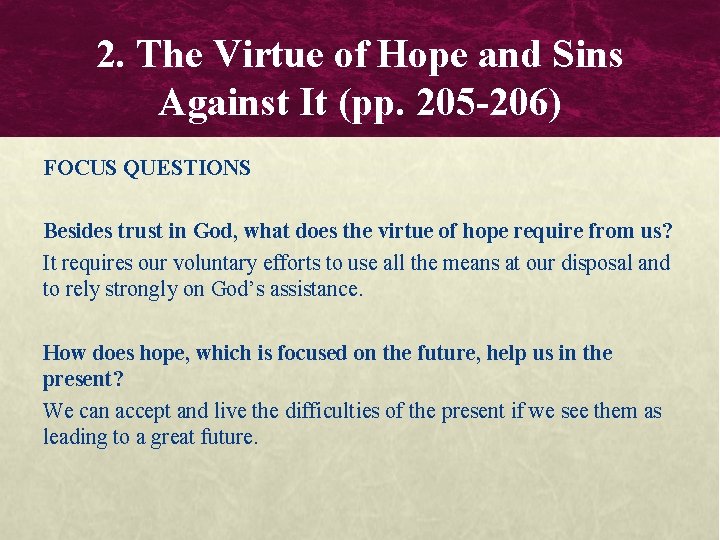 2. The Virtue of Hope and Sins Against It (pp. 205-206)

FOCUS QUESTIONS

Besides trust in God, what does the virtue of hope require from us?

It requires our voluntary efforts to use all the means at our disposal and to rely strongly on God's assistance.

How does hope, which is focused on the future, help us in the present?

We can accept and live the difficulties of the present if we see them as leading to a great future.